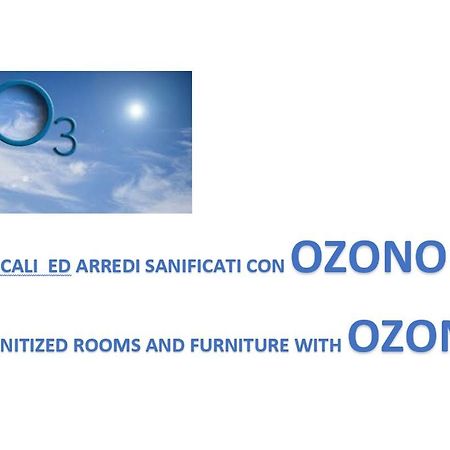 $O_3$

CALI ED ARREDI SANIFICATI CON OZONO

NITIZED ROOMS AND FURNITURE WITH OZON